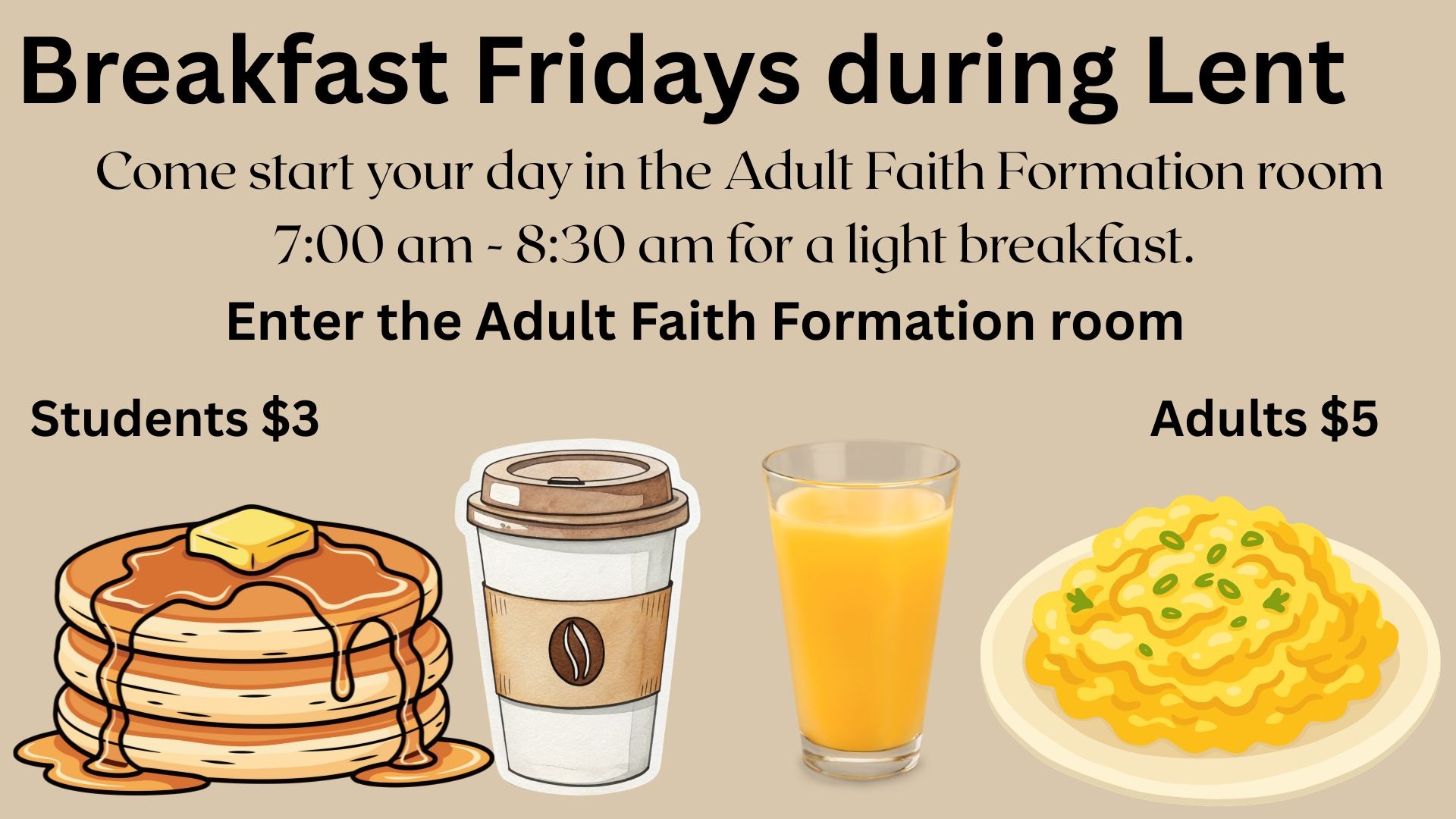 Breakfast Fridays during Lent

Come start your day in the Adult Faith Formation room 7:00 am - 8:30 am for a light breakfast.

Enter the Adult Faith Formation room

Students \$3

Adults \$5